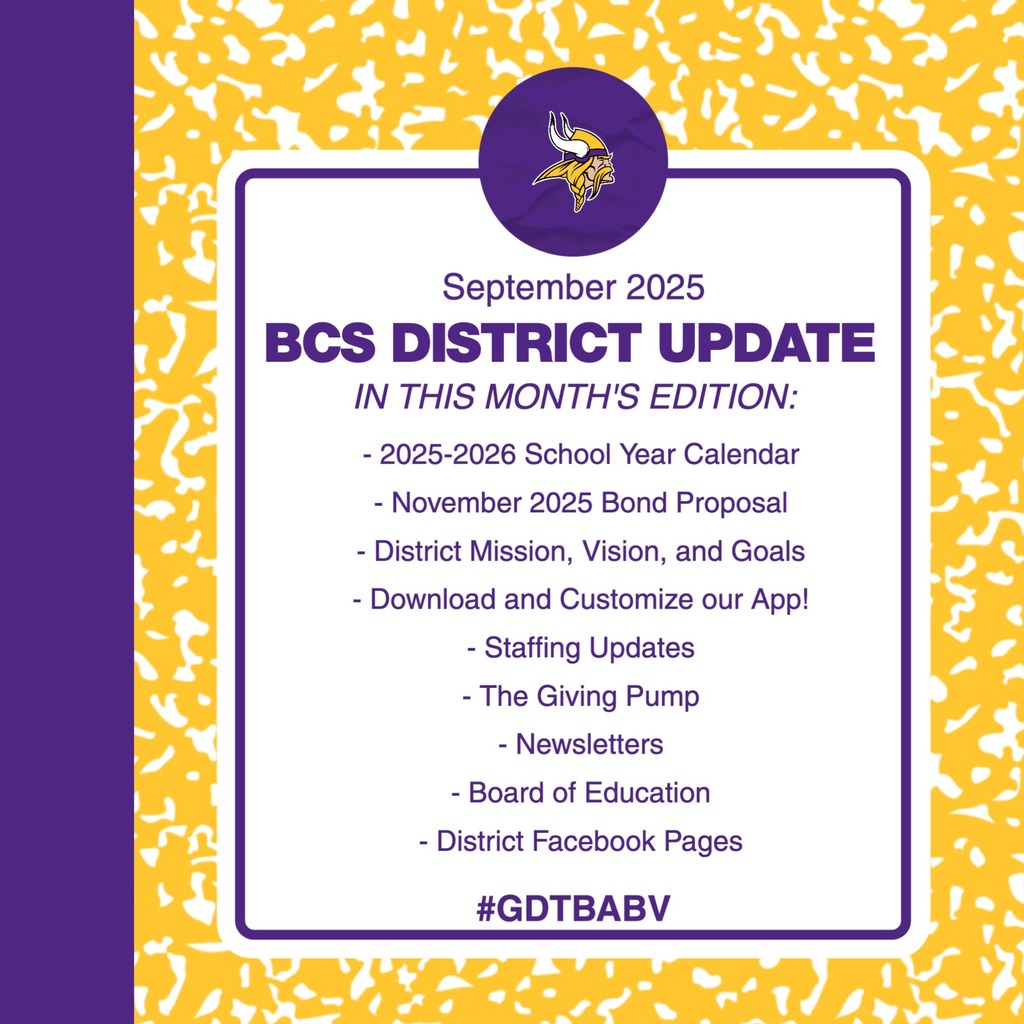 September 2025
BCS DISTRICT UPDATE
IN THIS MONTH'S EDITION:

- 2025-2026 School Year Calendar
- November 2025 Bond Proposal
- District Mission, Vision, and Goals
- Download and Customize our App!
- Staffing Updates
- The Giving Pump
- Newsletters
- Board of Education
- District Facebook Pages

#GDTBABV